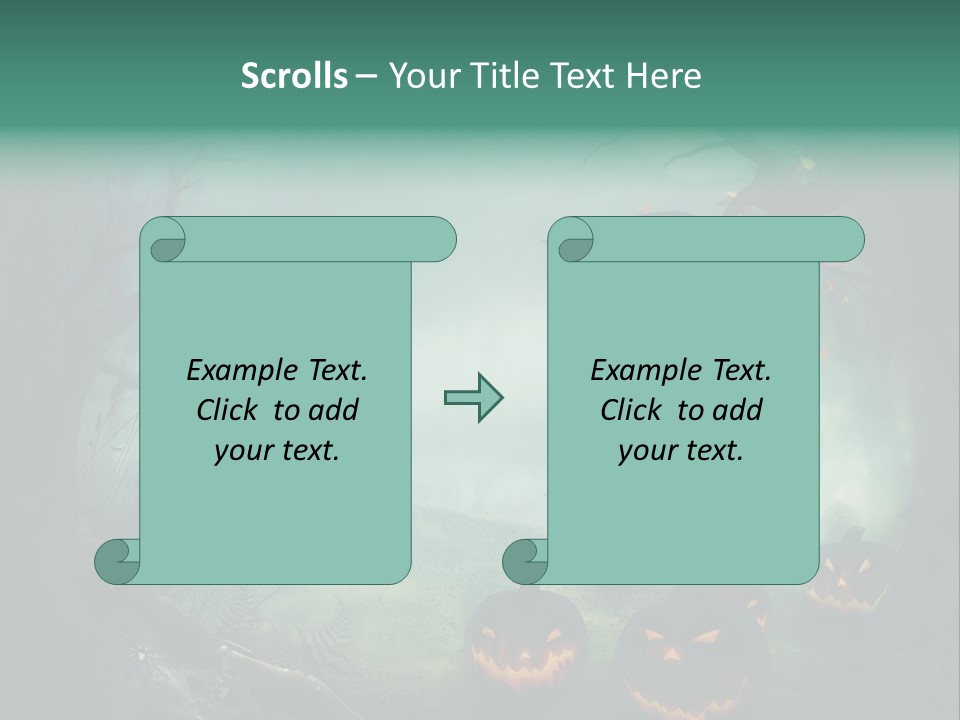 Scrolls – Your Title Text Here

Example Text. Click to add your text.

Example Text. Click to add your text.